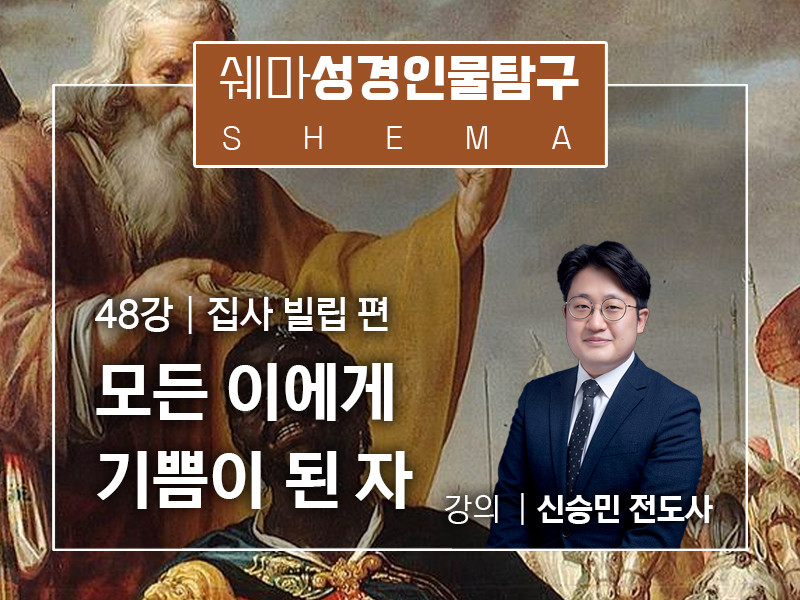 쉐마성경인물탐구
S H E M A

48강 | 집사 빌립 편

모든 이에게 기쁨이 된 자

강의 | 신승민 전도사